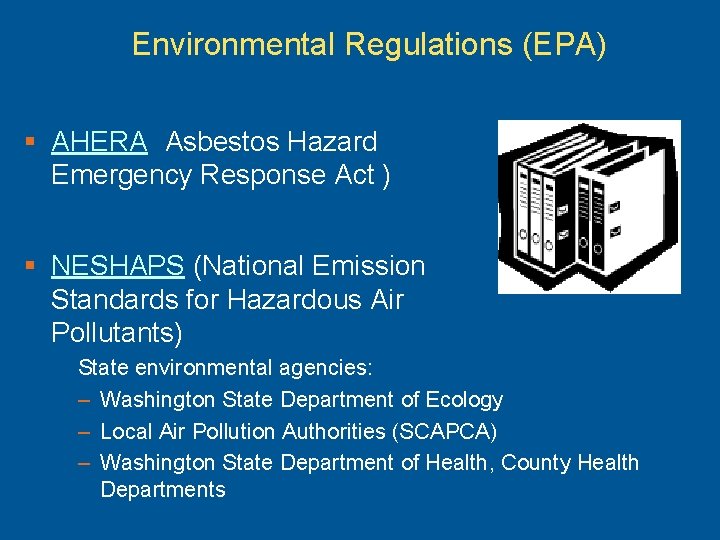 Environmental Regulations (EPA)

▪ AHERA  Asbestos Hazard Emergency Response Act )

▪ NESHAPS (National Emission Standards for Hazardous Air Pollutants)

State environmental agencies:

– Washington State Department of Ecology

– Local Air Pollution Authorities (SCAPCA)

– Washington State Department of Health, County Health Departments